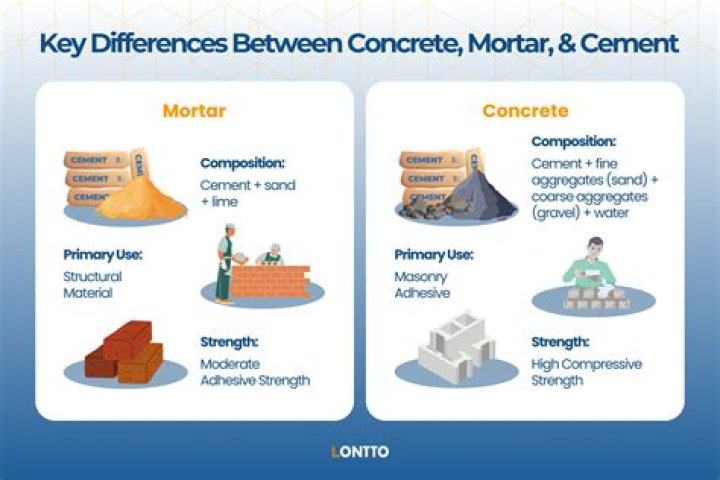 Key Differences Between Concrete, Mortar, & Cement

Mortar

CEMENT
CEMENT
CEMENT
CEM

Composition:
Cement + sand + lime

Primary Use:
Structural Material

Strength:
Moderate Adhesive Strength

Concrete

CEMENT
CEMENT
CEMENT
CEM

Composition:
Cement + fine aggregates (sand) + coarse aggregates (gravel) + water

Primary Use:
Masonry Adhesive

Strength:
High Compressive Strength

LONTTO